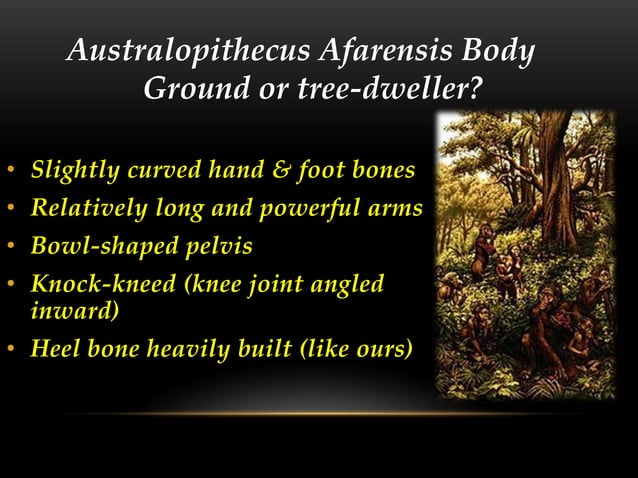 Australopithecus Afarensis Body
Ground or tree-dweller?

• Slightly curved hand & foot bones
• Relatively long and powerful arms
• Bowl-shaped pelvis
• Knock-kneed (knee joint angled inward)
• Heel bone heavily built (like ours)